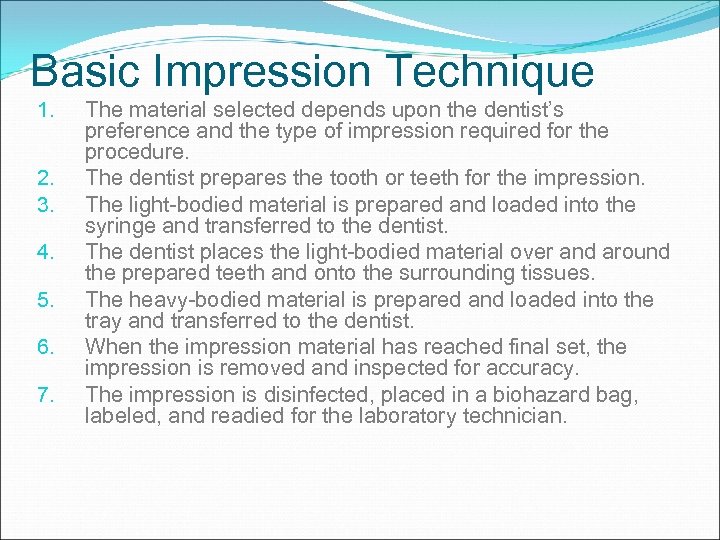 Basic Impression Technique

1. The material selected depends upon the dentist's preference and the type of impression required for the procedure.
2. The dentist prepares the tooth or teeth for the impression.
3. The light-bodied material is prepared and loaded into the syringe and transferred to the dentist.
4. The dentist places the light-bodied material over and around the prepared teeth and onto the surrounding tissues.
5. The heavy-bodied material is prepared and loaded into the tray and transferred to the dentist.
6. When the impression material has reached final set, the impression is removed and inspected for accuracy.
7. The impression is disinfected, placed in a biohazard bag, labeled, and readied for the laboratory technician.